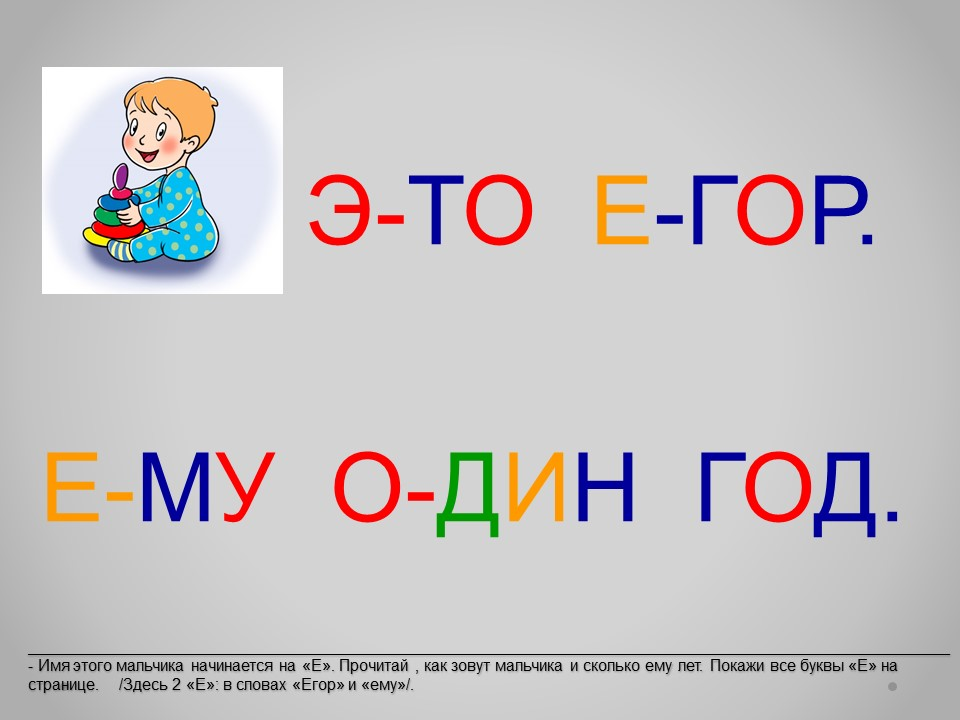 Э-ТО Е-ГОР.

Е-МУ О-ДИН ГОД.

- Имя этого мальчика начинается на «Е». Прочитай , как зовут мальчика и сколько ему лет. Покажи все буквы «Е» на странице. /Здесь 2 «Е»: в словах «Егор» и «ему»/.